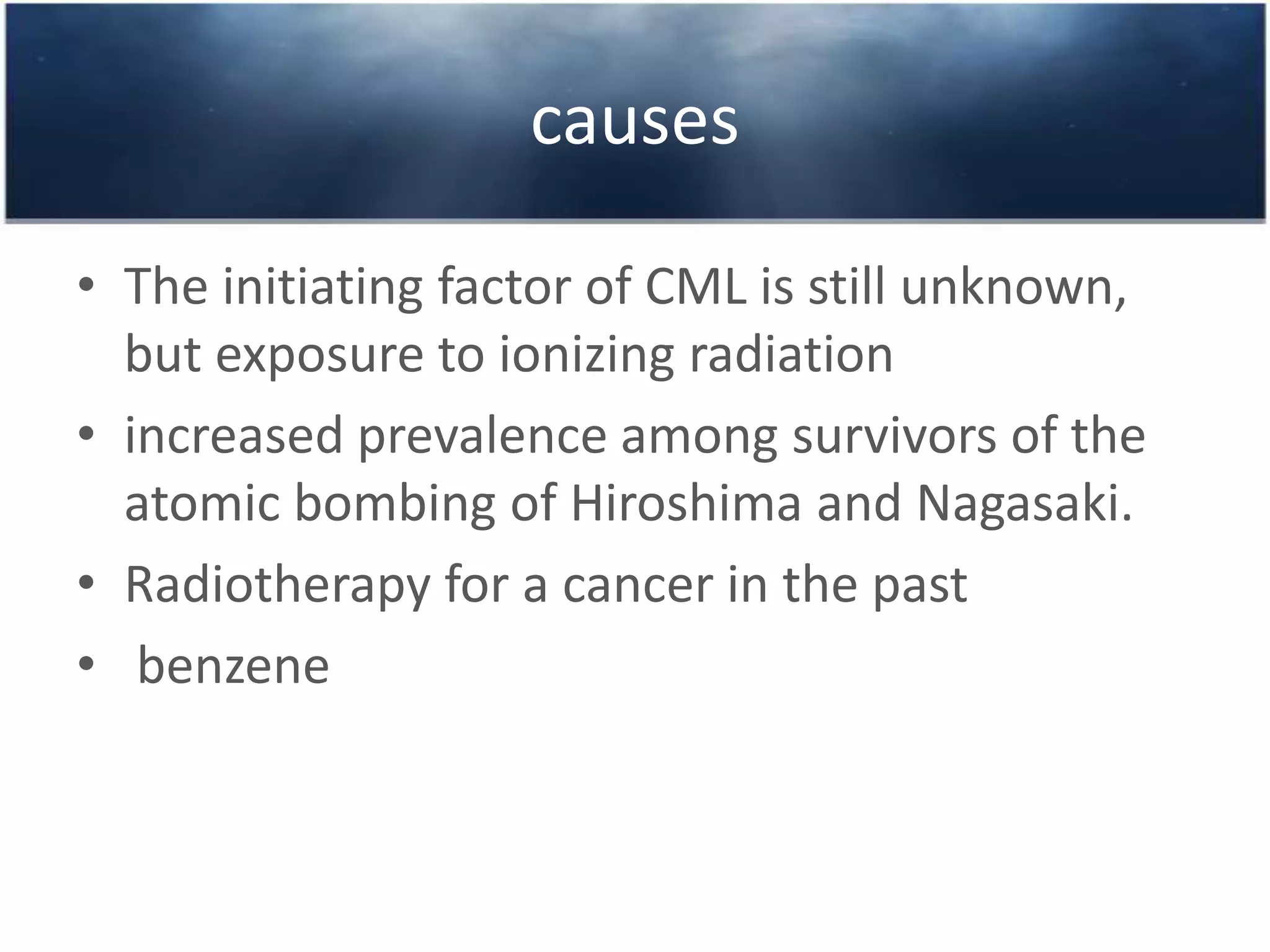 causes

• The initiating factor of CML is still unknown, but exposure to ionizing radiation
• increased prevalence among survivors of the atomic bombing of Hiroshima and Nagasaki.
• Radiotherapy for a cancer in the past
• benzene